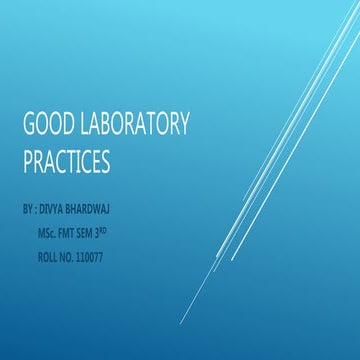 GOOD LABORATORY PRACTICES

BY : DIVYA BHARDWAJ

MSc. FMT SEM 3$^{RD}$

ROLL NO. 110077